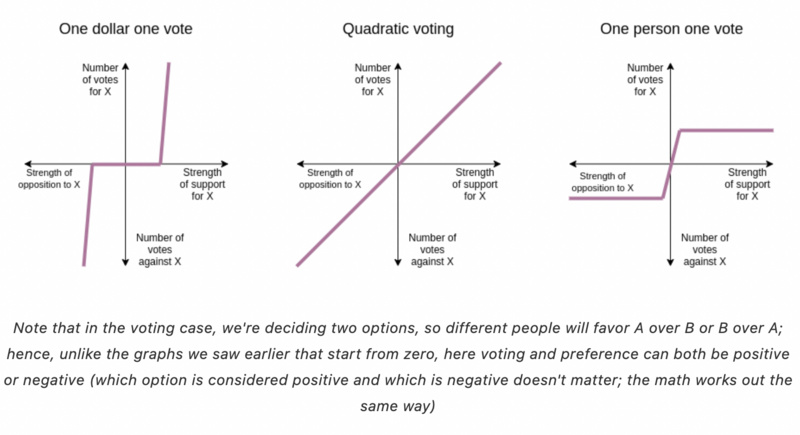 One dollar one vote

Number of votes for X

Strength of opposition to X

Strength of support for X

Number of votes against X

Quadratic voting

Number of votes for X

Strength of opposition to X

Strength of support for X

Number of votes against X

One person one vote

Number of votes for X

Strength of opposition to X

Strength of support for X

Number of votes against X

Note that in the voting case, we're deciding two options, so different people will favor A over B or B over A; hence, unlike the graphs we saw earlier that start from zero, here voting and preference can both be positive or negative (which option is considered positive and which is negative doesn't matter; the math works out the same way)